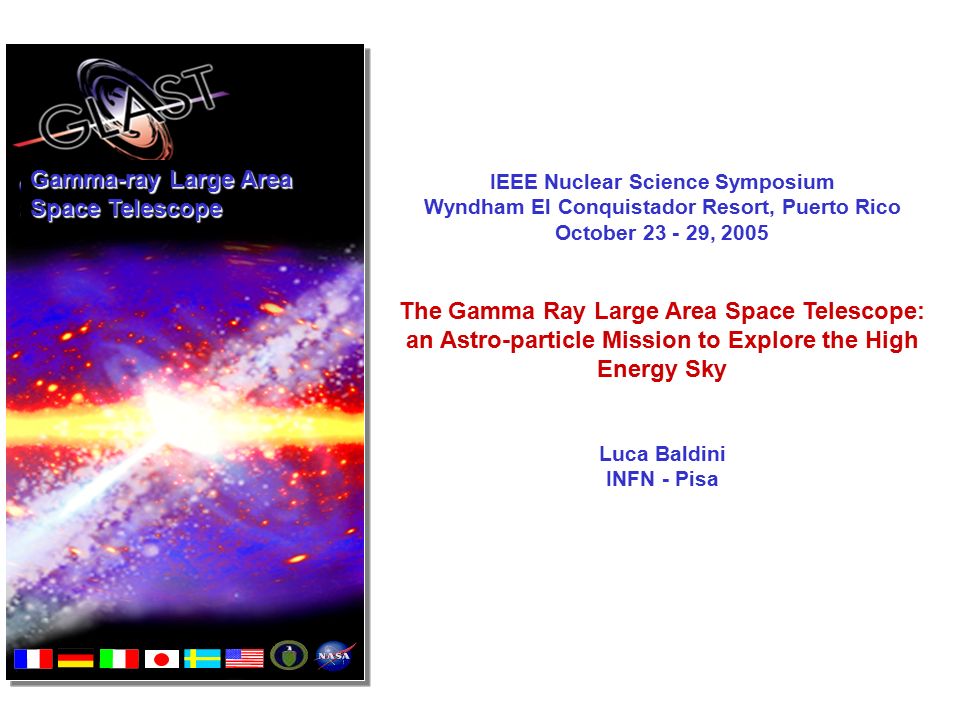 GLAST

Gamma-ray Large Area Space Telescope

NASA

IEEE Nuclear Science Symposium
Wyndham El Conquistador Resort, Puerto Rico
October 23 - 29, 2005

The Gamma Ray Large Area Space Telescope: an Astro-particle Mission to Explore the High Energy Sky

Luca Baldini
INFN - Pisa